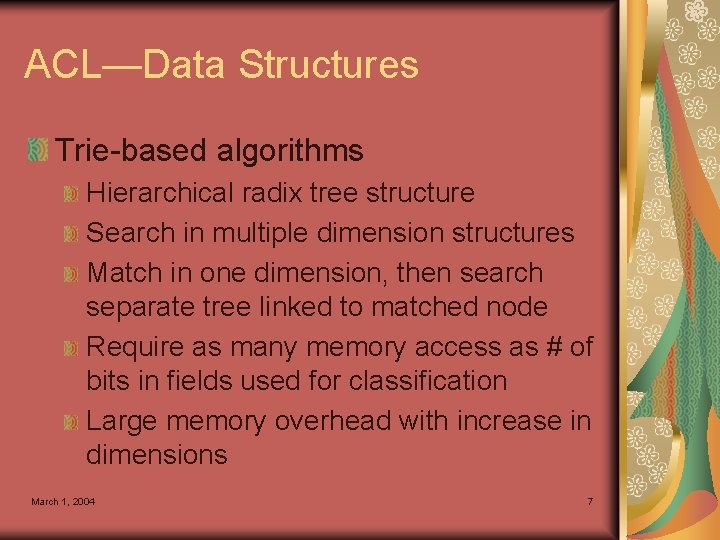 ACL—Data Structures

Trie-based algorithms

Hierarchical radix tree structure

Search in multiple dimension structures

Match in one dimension, then search separate tree linked to matched node

Require as many memory access as # of bits in fields used for classification

Large memory overhead with increase in dimensions

March 1, 2004

7